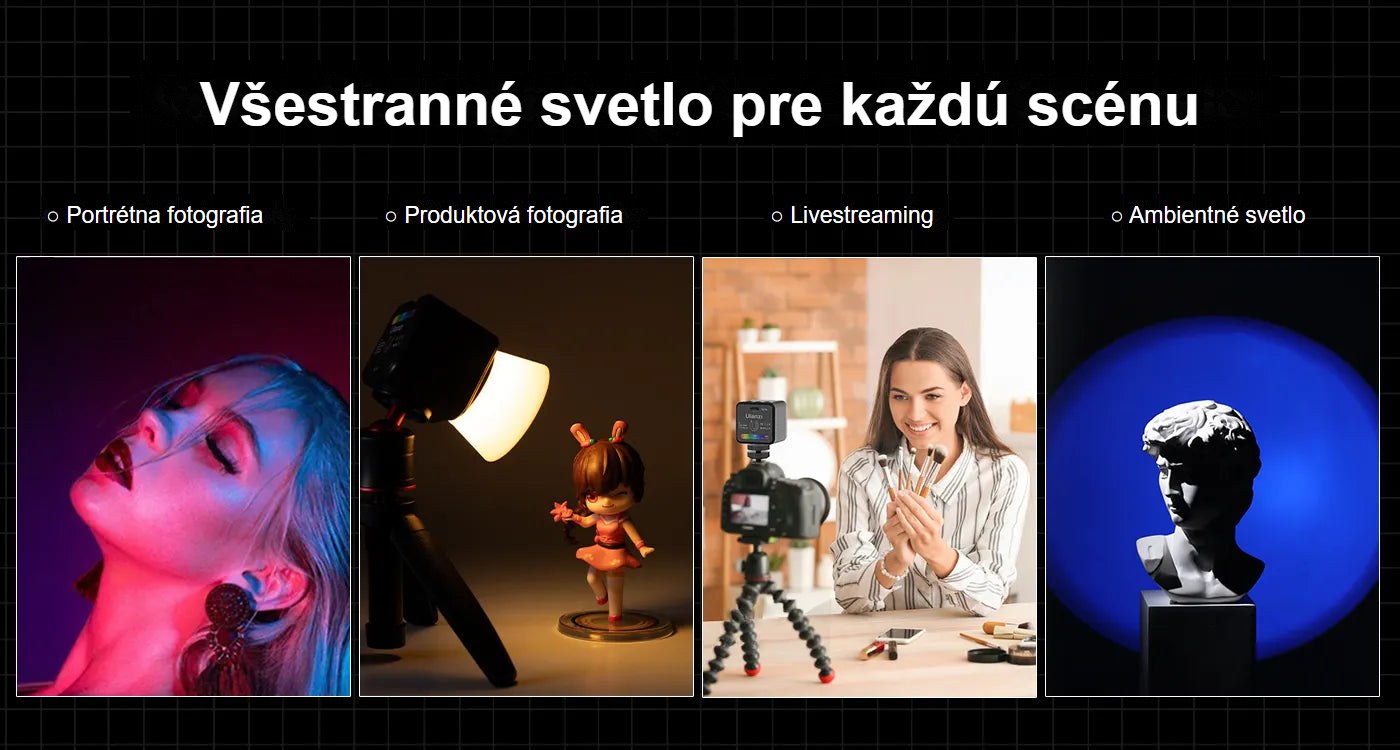 Všestranné svetlo pre každú scénu

○ Portrétna fotografia

○ Produktová fotografia

○ Livestreaming

○ Ambientné svetlo

Ulanzi